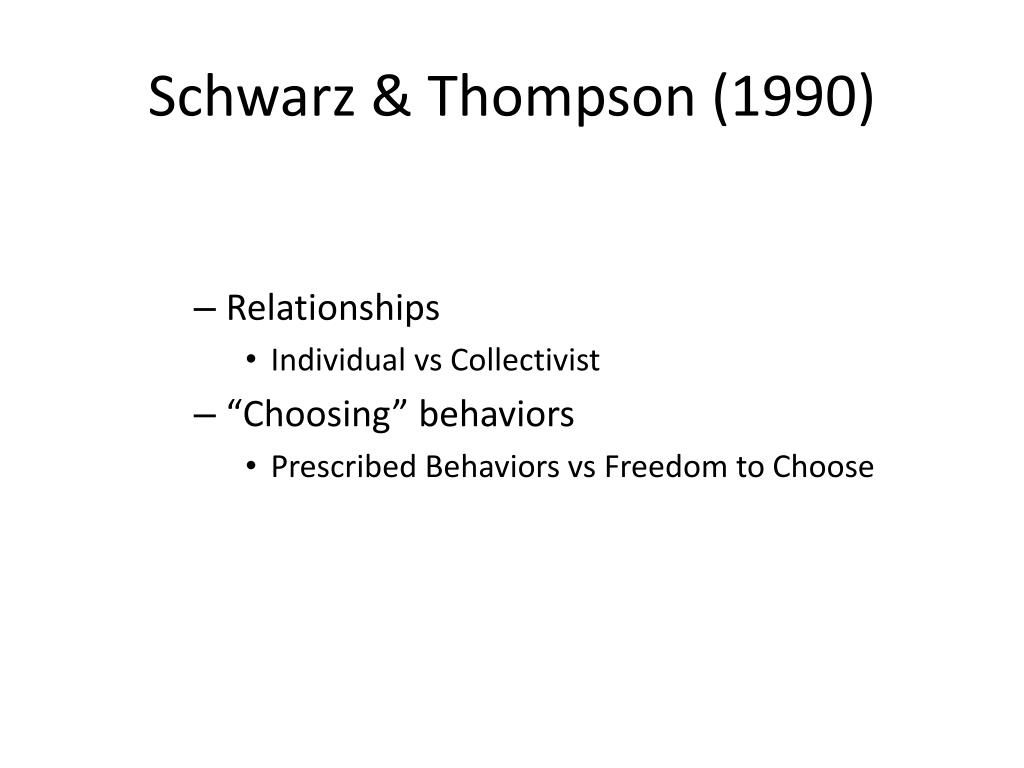 Schwarz & Thompson (1990)

– Relationships
• Individual vs Collectivist
– “Choosing” behaviors
• Prescribed Behaviors vs Freedom to Choose